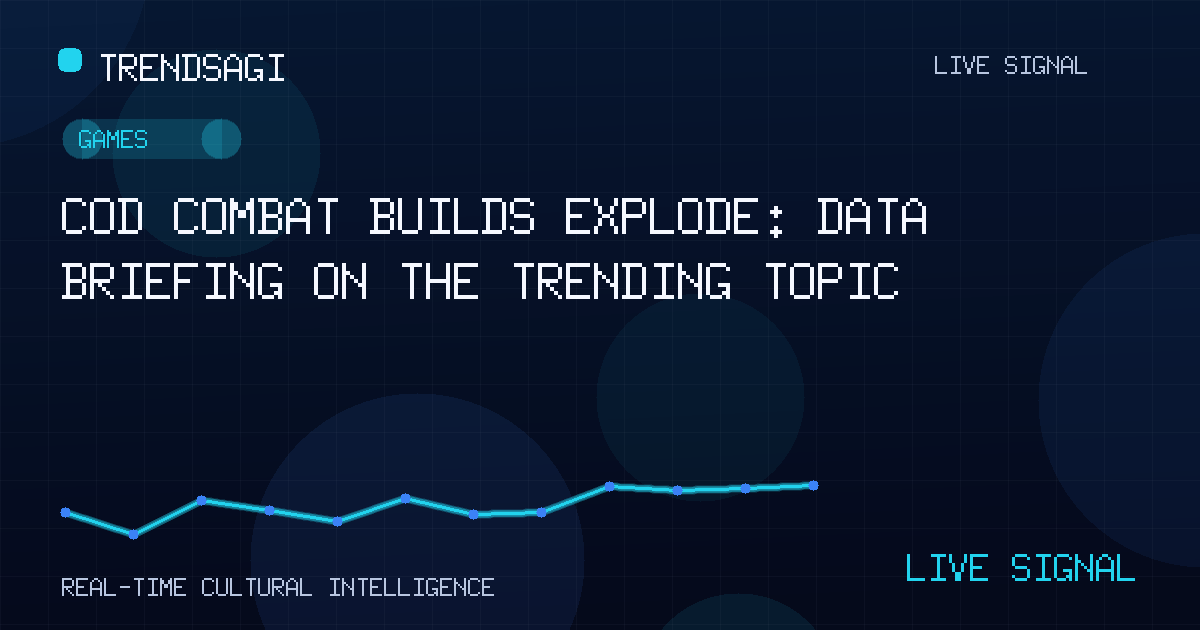 TRENDSAGI

LIVE SIGNAL

GAMES

COD COMBAT BUILDS EXPLODE: DATA BRIEFING ON THE TRENDING TOPIC

REAL-TIME CULTURAL INTELLIGENCE

LIVE SIGNAL